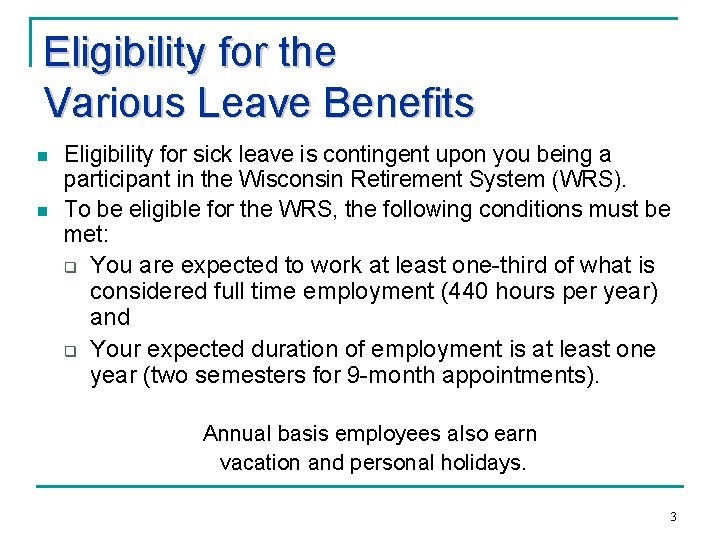 Eligibility for the Various Leave Benefits

- Eligibility for sick leave is contingent upon you being a participant in the Wisconsin Retirement System (WRS).
- To be eligible for the WRS, the following conditions must be met:
  - You are expected to work at least one-third of what is considered full time employment (440 hours per year) and
  - Your expected duration of employment is at least one year (two semesters for 9-month appointments).

Annual basis employees also earn vacation and personal holidays.

3